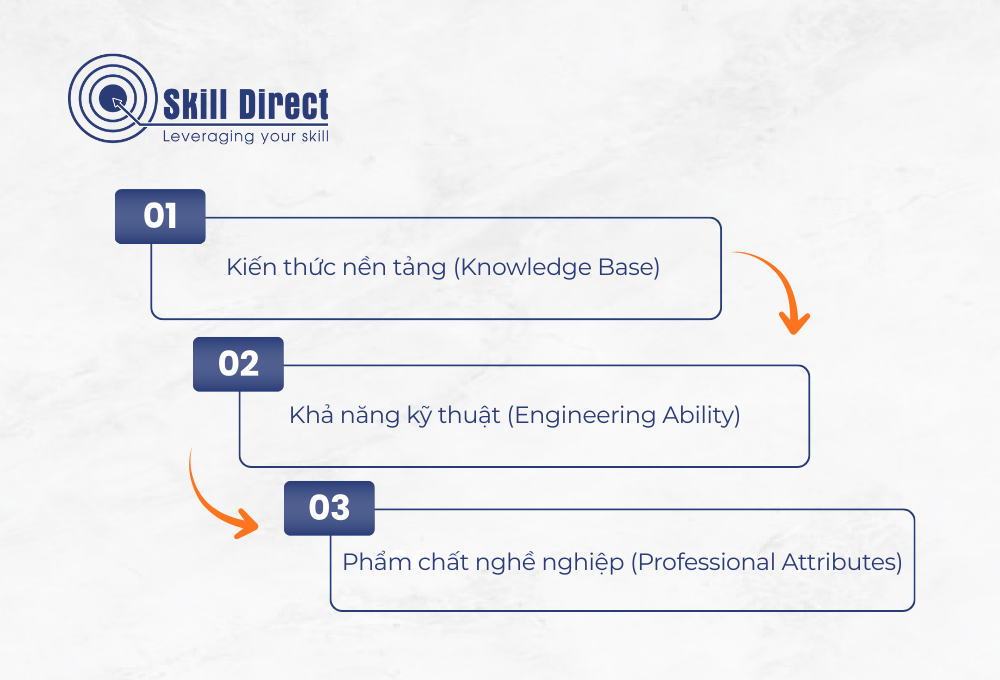 Skill Direct
Leveraging your skill

01
Kiến thức nền tảng (Knowledge Base)

02
Khả năng kỹ thuật (Engineering Ability)

03
Phẩm chất nghề nghiệp (Professional Attributes)